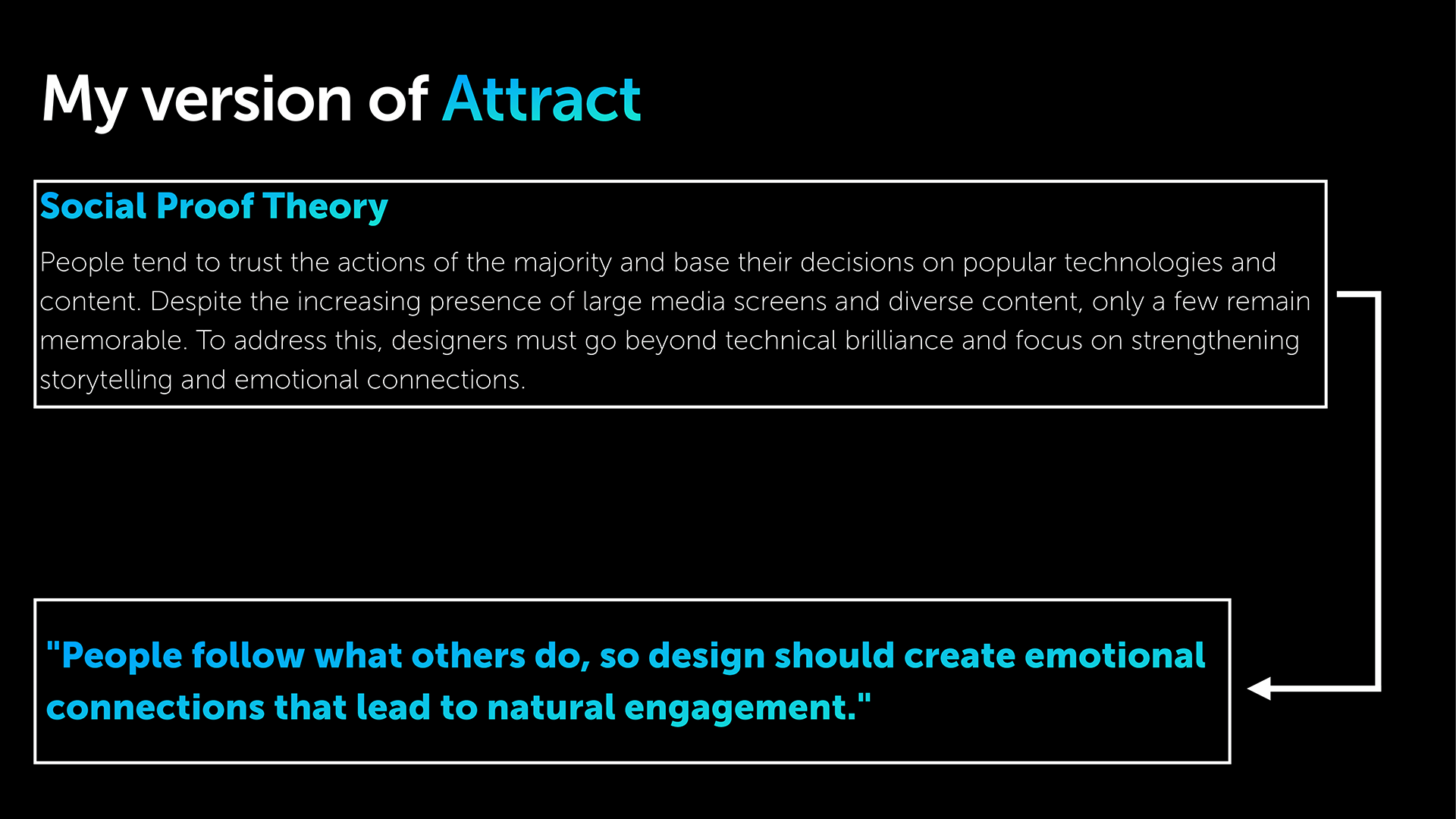 My version of Attract

Social Proof Theory

People tend to trust the actions of the majority and base their decisions on popular technologies and content. Despite the increasing presence of large media screens and diverse content, only a few remain memorable. To address this, designers must go beyond technical brilliance and focus on strengthening storytelling and emotional connections.

"People follow what others do, so design should create emotional connections that lead to natural engagement."